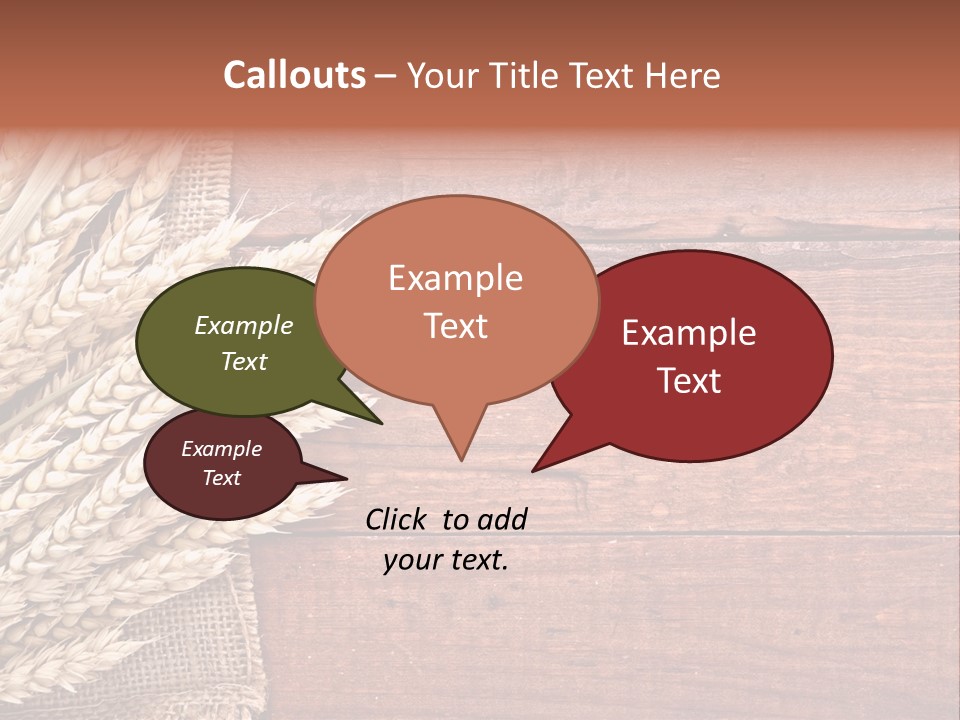 Callouts – Your Title Text Here

Example Text

Example Text

Example Text

Example Text

Click to add your text.